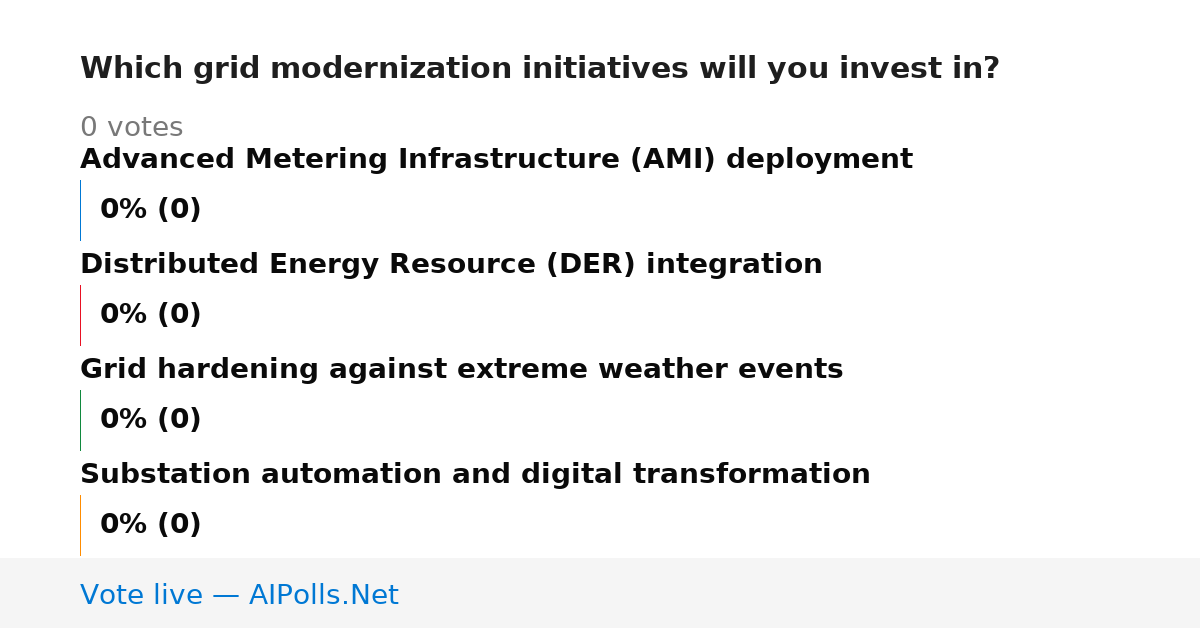 Which grid modernization initiatives will you invest in?

0 votes

Advanced Metering Infrastructure (AMI) deployment

0% (0)

Distributed Energy Resource (DER) integration

0% (0)

Grid hardening against extreme weather events

0% (0)

Substation automation and digital transformation

0% (0)

Vote live — AIPolls.Net